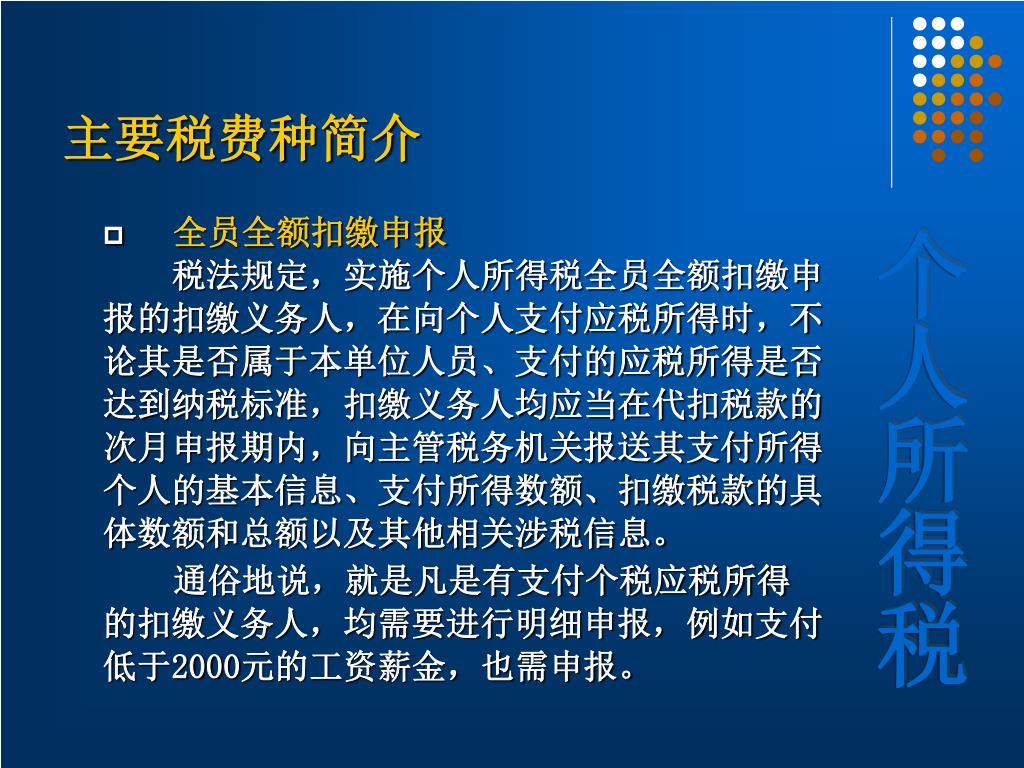 主要税费种简介

全员全额扣缴申报

税法规定，实施个人所得税全员全额扣缴申报的扣缴义务人，在向个人支付应税所得时，不论其是否属于本单位人员、支付的应税所得是否达到纳税标准，扣缴义务人均应当在代扣税款的次月申报期内，向主管税务机关报送其支付所得个人的基本信息、支付所得数额、扣缴税款的具体数额和总额以及其他相关涉税信息。

通俗地说，就是凡是有支付个税应税所得的扣缴义务人，均需要进行明细申报，例如支付低于2000元的工资薪金，也需申报。

个人所得税